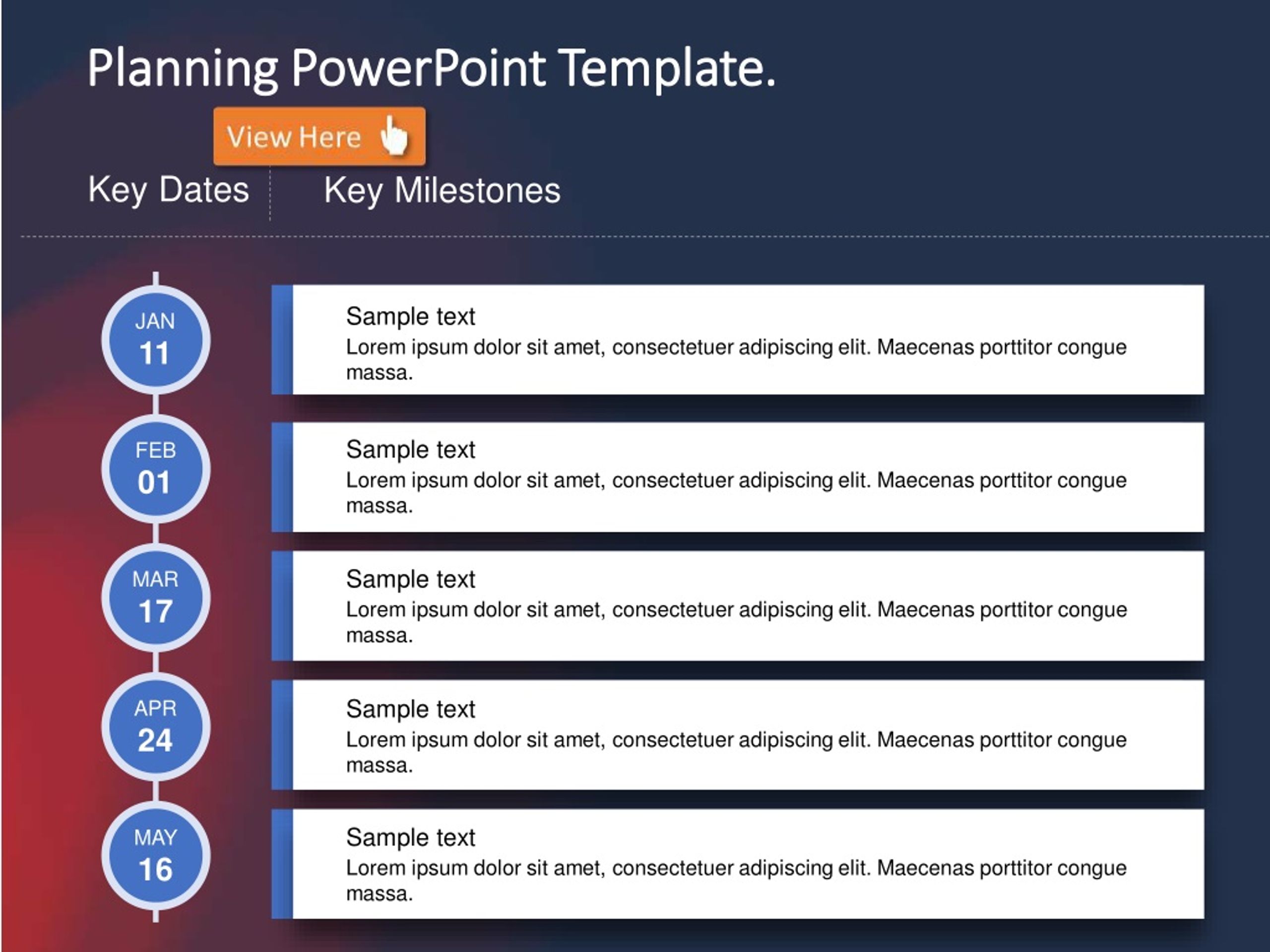 Planning PowerPoint Template.

View Here

Key Dates

Key Milestones

JAN
11

Sample text
Lorem ipsum dolor sit amet, consectetuer adipiscing elit. Maecenas porttitor congue massa.

FEB
01

Sample text
Lorem ipsum dolor sit amet, consectetuer adipiscing elit. Maecenas porttitor congue massa.

MAR
17

Sample text
Lorem ipsum dolor sit amet, consectetuer adipiscing elit. Maecenas porttitor congue massa.

APR
24

Sample text
Lorem ipsum dolor sit amet, consectetuer adipiscing elit. Maecenas porttitor congue massa.

MAY
16

Sample text
Lorem ipsum dolor sit amet, consectetuer adipiscing elit. Maecenas porttitor congue massa.